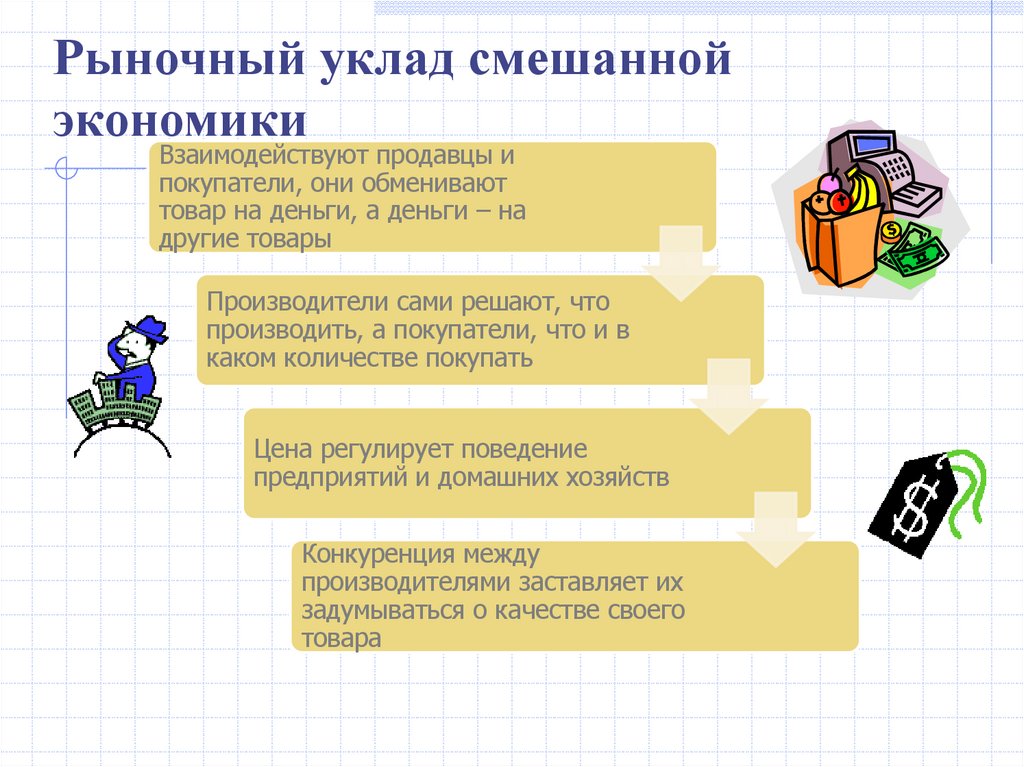 Рыночный уклад смешанной экономики

Взаимодействуют продавцы и покупатели, они обменивают товар на деньги, а деньги – на другие товары

Производители сами решают, что производить, а покупатели, что и в каком количестве покупать

Цена регулирует поведение предприятий и домашних хозяйств

Конкуренция между производителями заставляет их задумываться о качестве своего товара

$